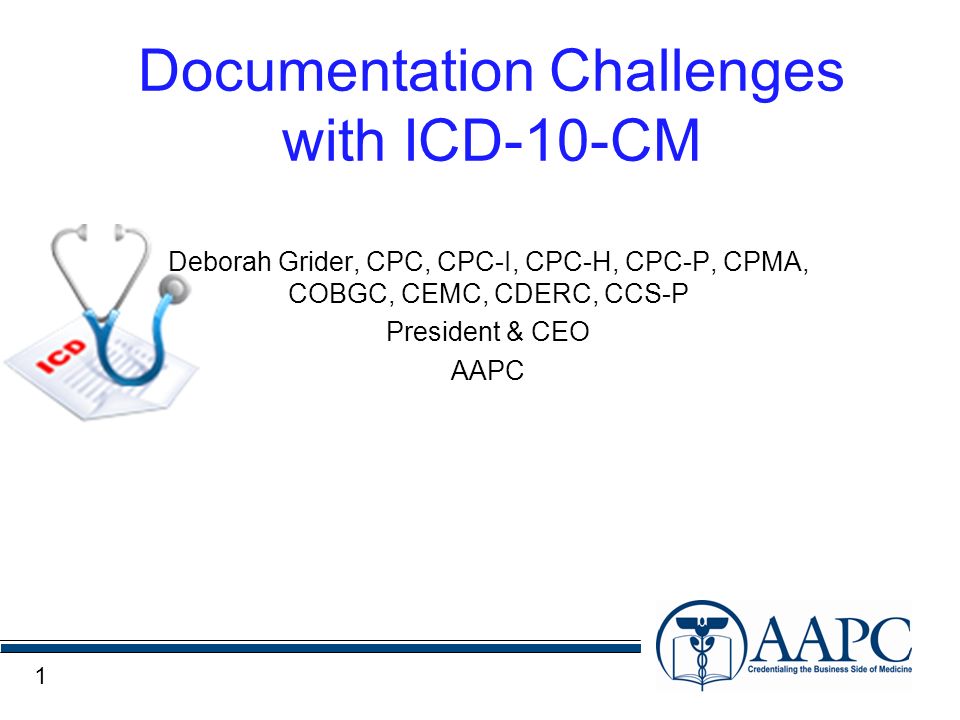 Documentation Challenges with ICD-10-CM

ICD

Deborah Grider, CPC, CPC-I, CPC-H, CPC-P, CPMA, COBGC, CEMC, CDERC, CCS-P

President & CEO

AAPC

AAPC
Credentialing the Business Side of Medicine

1